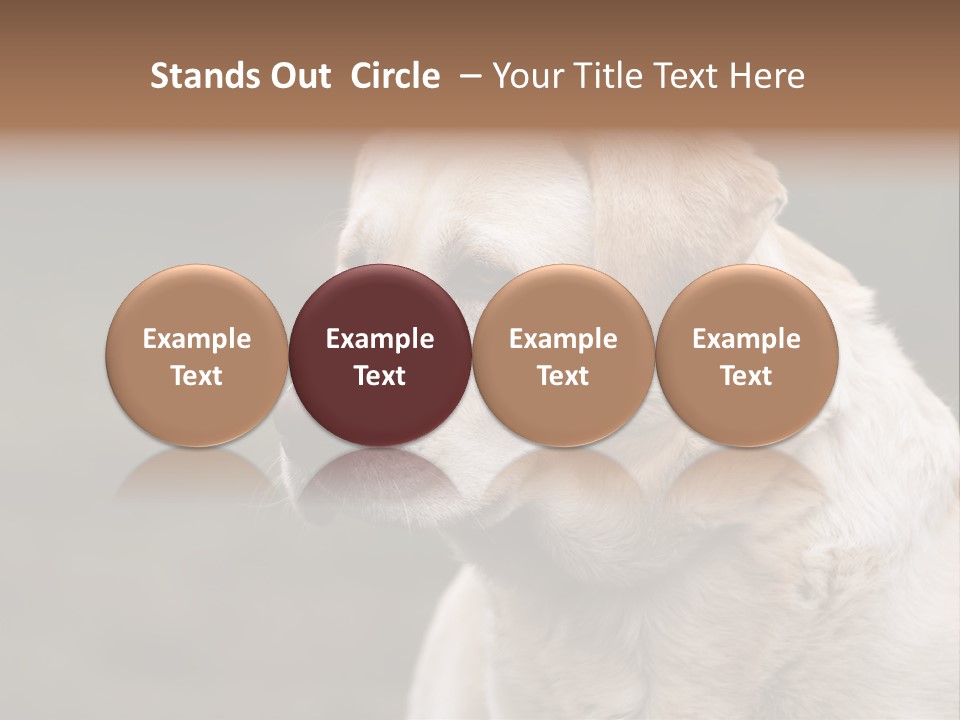 Stands Out Circle – Your Title Text Here

Example Text

Example Text

Example Text

Example Text